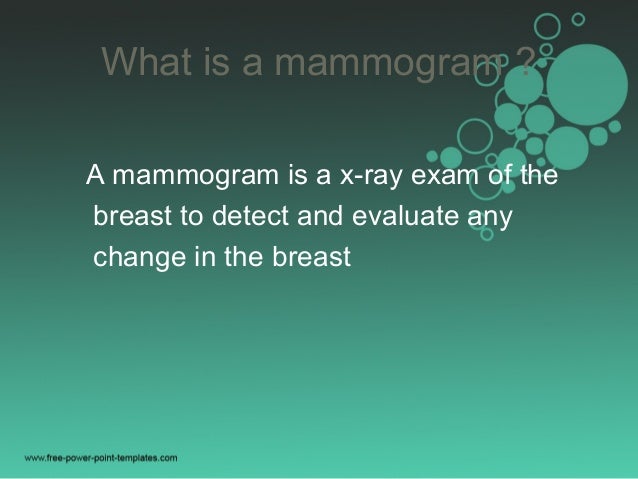 What is a mammogram ?

A mammogram is a x-ray exam of the breast to detect and evaluate any change in the breast

www.free-power-point-templates.com